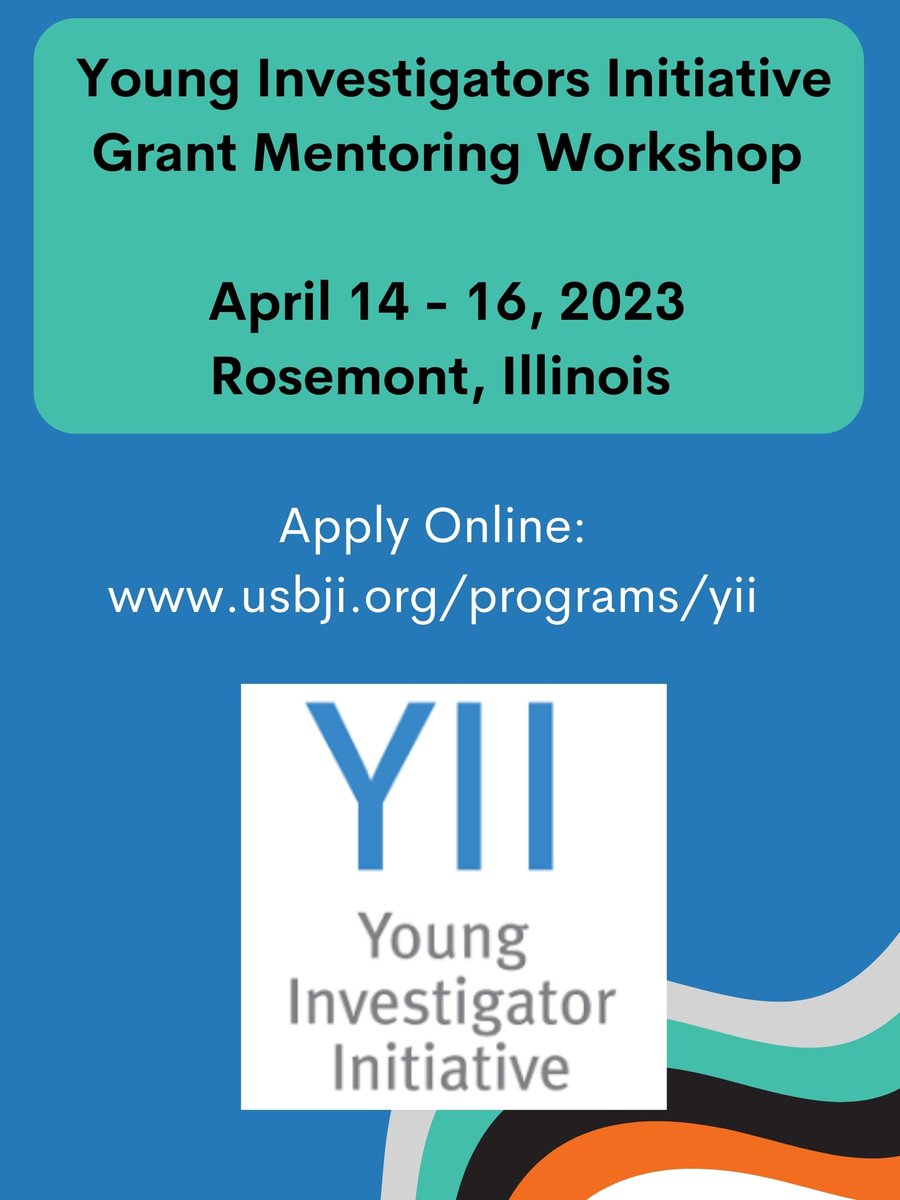 Young Investigators Initiative
Grant Mentoring Workshop

April 14 - 16, 2023
Rosemont, Illinois

Apply Online:
www.usbji.org/programs/yii

YII
Young Investigator Initiative